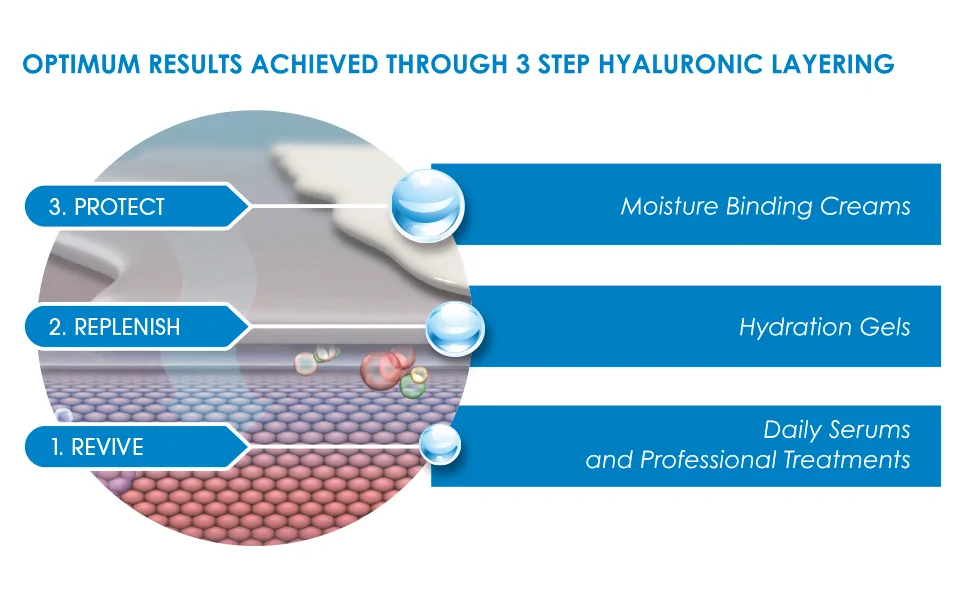 OPTIMUM RESULTS ACHIEVED THROUGH 3 STEP HYALURONIC LAYERING

3. PROTECT

Moisture Binding Creams

2. REPLENISH

Hydration Gels

1. REVIVE

Daily Serums and Professional Treatments